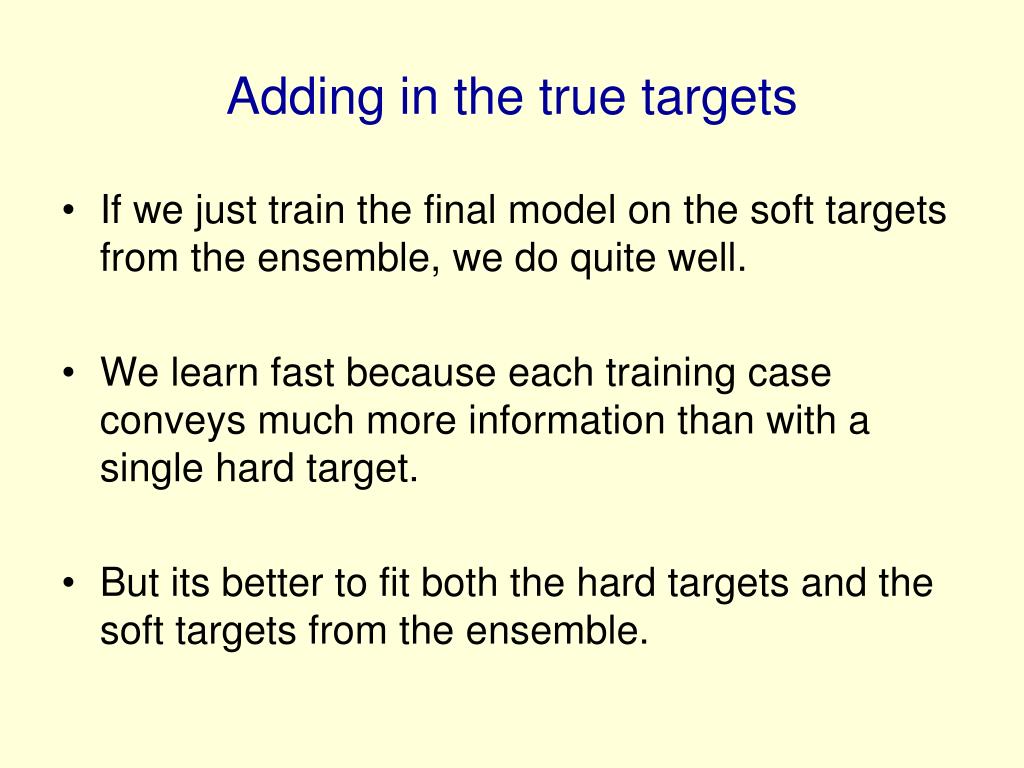 Adding in the true targets

• If we just train the final model on the soft targets from the ensemble, we do quite well.

• We learn fast because each training case conveys much more information than with a single hard target.

• But its better to fit both the hard targets and the soft targets from the ensemble.